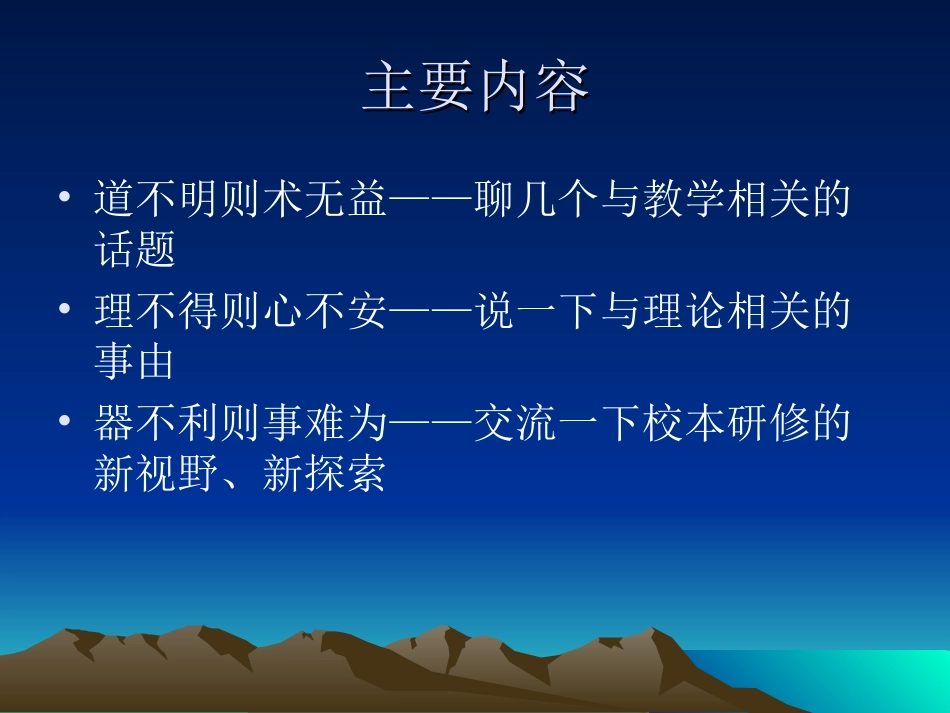 主要内容

• 道不明则术无益——聊几个与教学相关的话题

• 理不得则心不安——说一下与理论相关的事由

• 器不利则事难为——交流一下校本研修的新视野、新探索